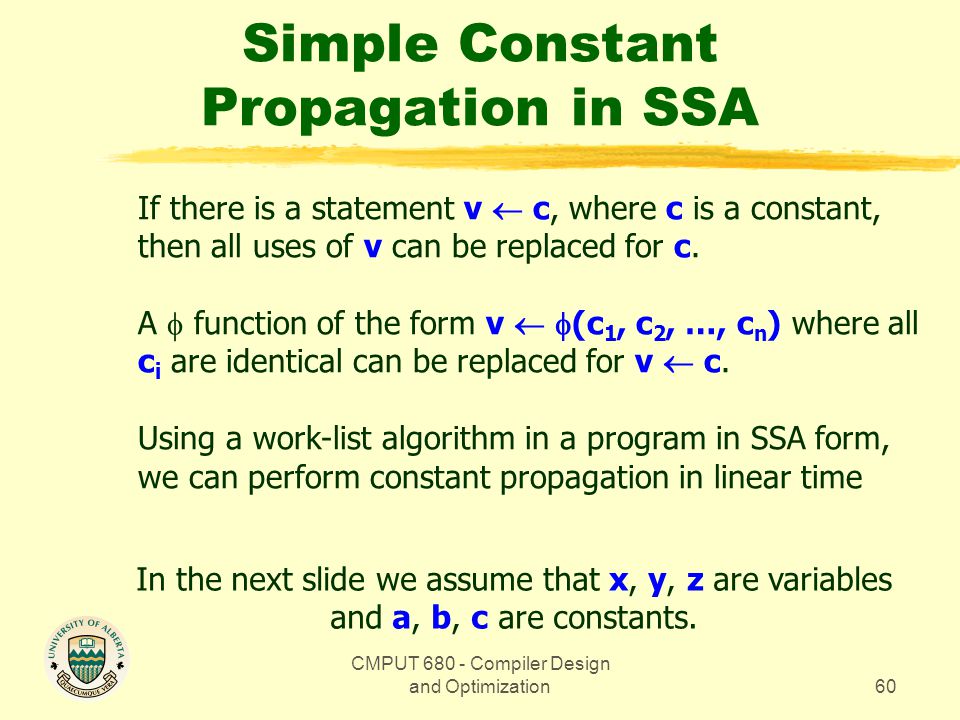 Simple Constant Propagation in SSA

If there is a statement $v \leftarrow c$, where $c$ is a constant, then all uses of $v$ can be replaced for $c$.

A $\phi$ function of the form $v \leftarrow \phi(c_1, c_2, \ldots, c_n)$ where all $c_i$ are identical can be replaced for $v \leftarrow c$.

Using a work-list algorithm in a program in SSA form, we can perform constant propagation in linear time

In the next slide we assume that x, y, z are variables and a, b, c are constants.

UNIVERSITY OF ALBERTA
QUAECUMQUE VERA

CMPUT 680 - Compiler Design and Optimization

60